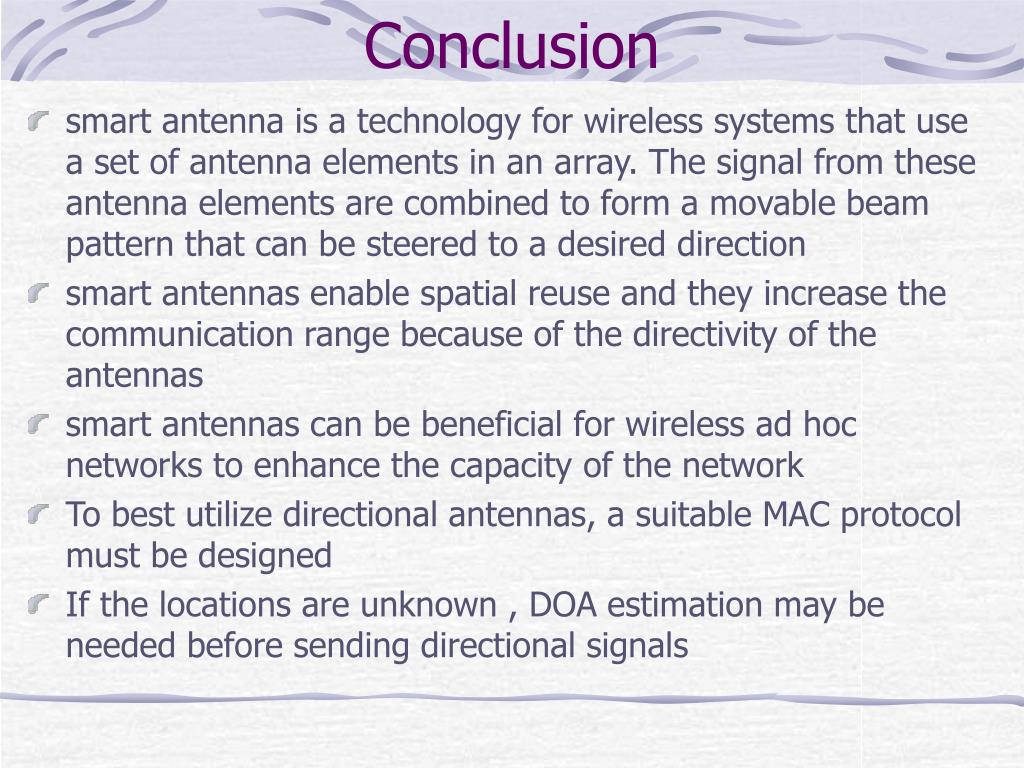 Conclusion

smart antenna is a technology for wireless systems that use a set of antenna elements in an array. The signal from these antenna elements are combined to form a movable beam pattern that can be steered to a desired direction

smart antennas enable spatial reuse and they increase the communication range because of the directivity of the antennas

smart antennas can be beneficial for wireless ad hoc networks to enhance the capacity of the network

To best utilize directional antennas, a suitable MAC protocol must be designed

If the locations are unknown , DOA estimation may be needed before sending directional signals